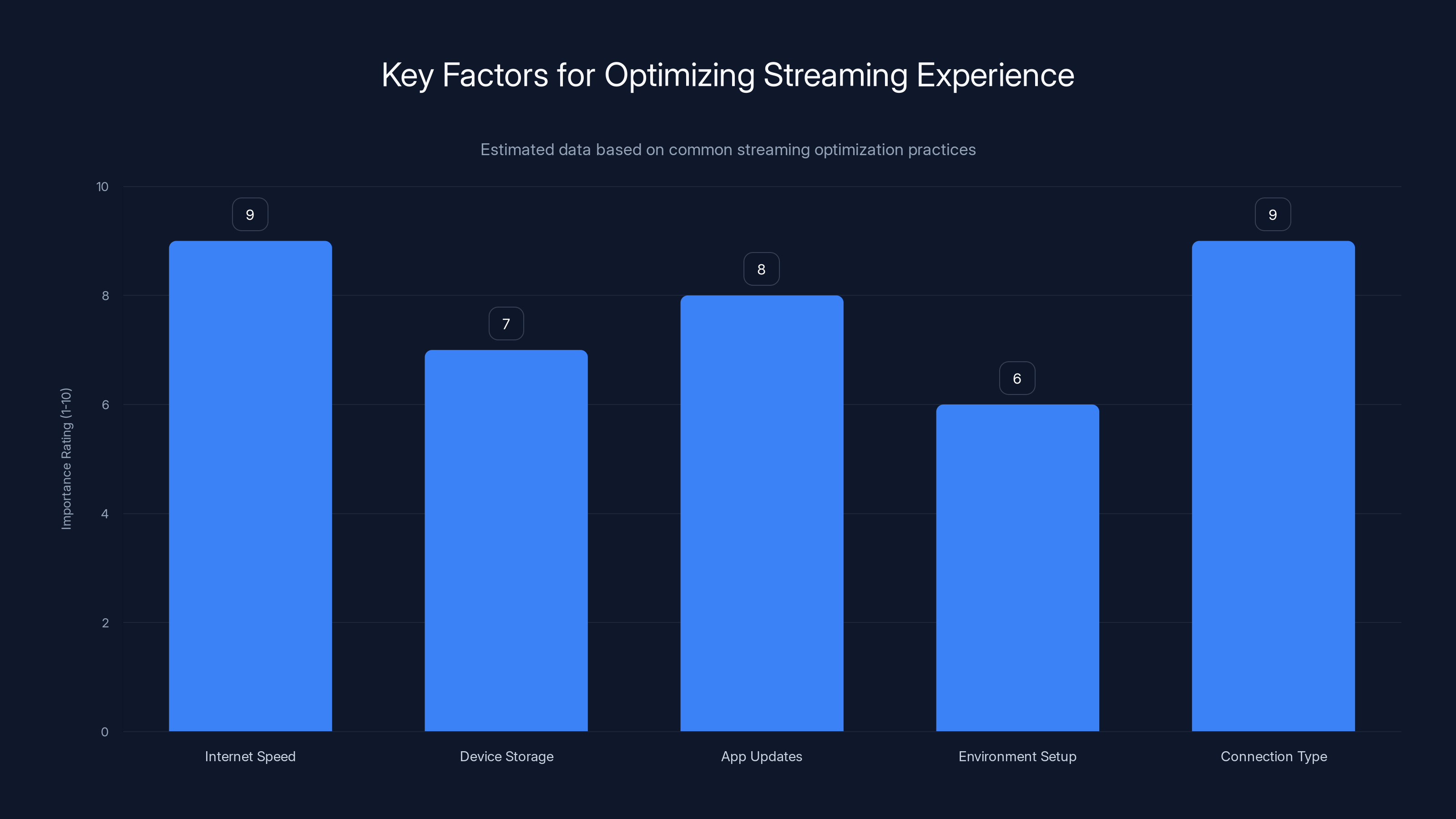 Key Factors for Optimizing Streaming Experience

Estimated data based on common streaming optimization practices

Importance Rating (1-10)

10
8
6
4
2
0

9
7
8
6
9

Internet Speed
Device Storage
App Updates
Environment Setup
Connection Type